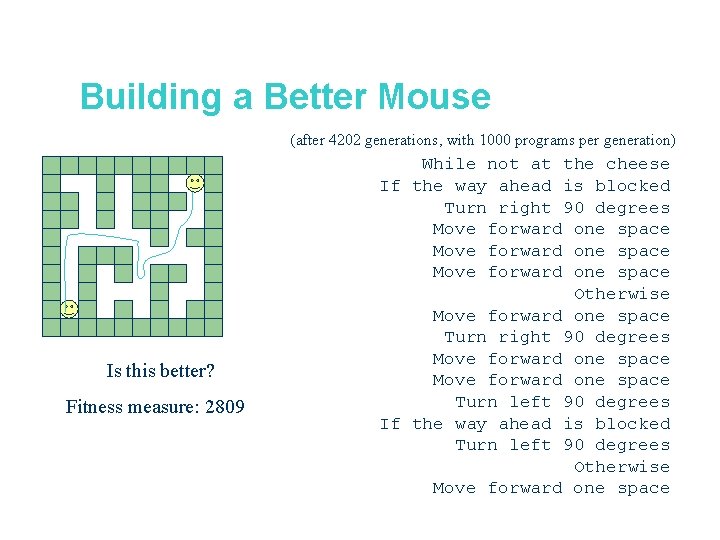 Building a Better Mouse

(after 4202 generations, with 1000 programs per generation)

While not at the cheese
If the way ahead is blocked
Turn right 90 degrees
Move forward one space
Move forward one space
Move forward one space
Otherwise
Move forward one space
Turn right 90 degrees
Move forward one space
Move forward one space
Turn left 90 degrees
If the way ahead is blocked
Turn left 90 degrees
Otherwise
Move forward one space

Is this better?

Fitness measure: 2809